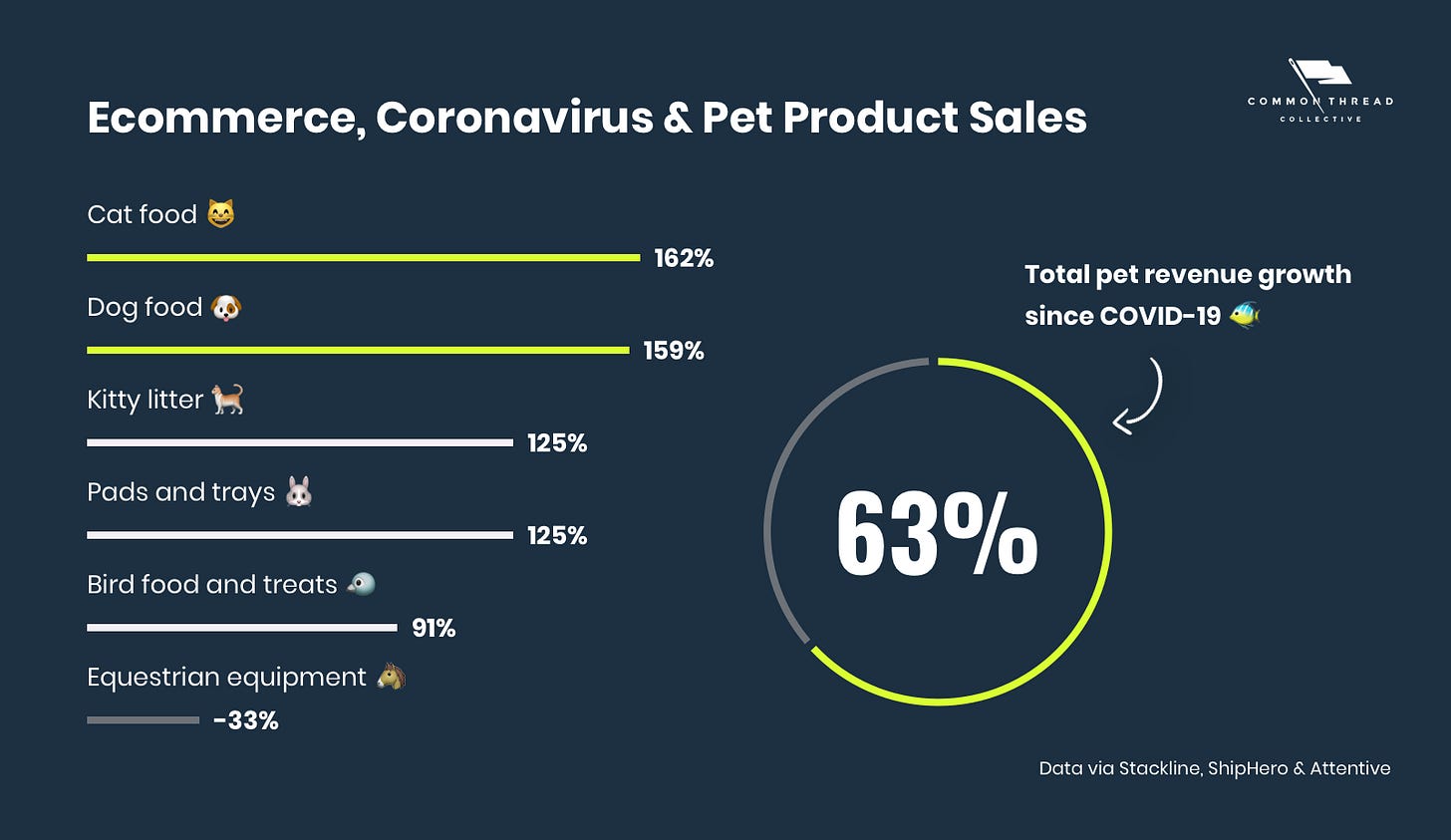 Ecommerce, Coronavirus & Pet Product Sales

COMMON THREAD
COLLECTIVE

Cat food 😺
162%

Dog food 🐶
159%

Kitty litter 🐈
125%

Pads and trays 🐰
125%

Bird food and treats 🐦
91%

Equestrian equipment 🐴
-33%

Total pet revenue growth since COVID-19 🐠

63%

Data via Stackline, ShipHero & Attentive